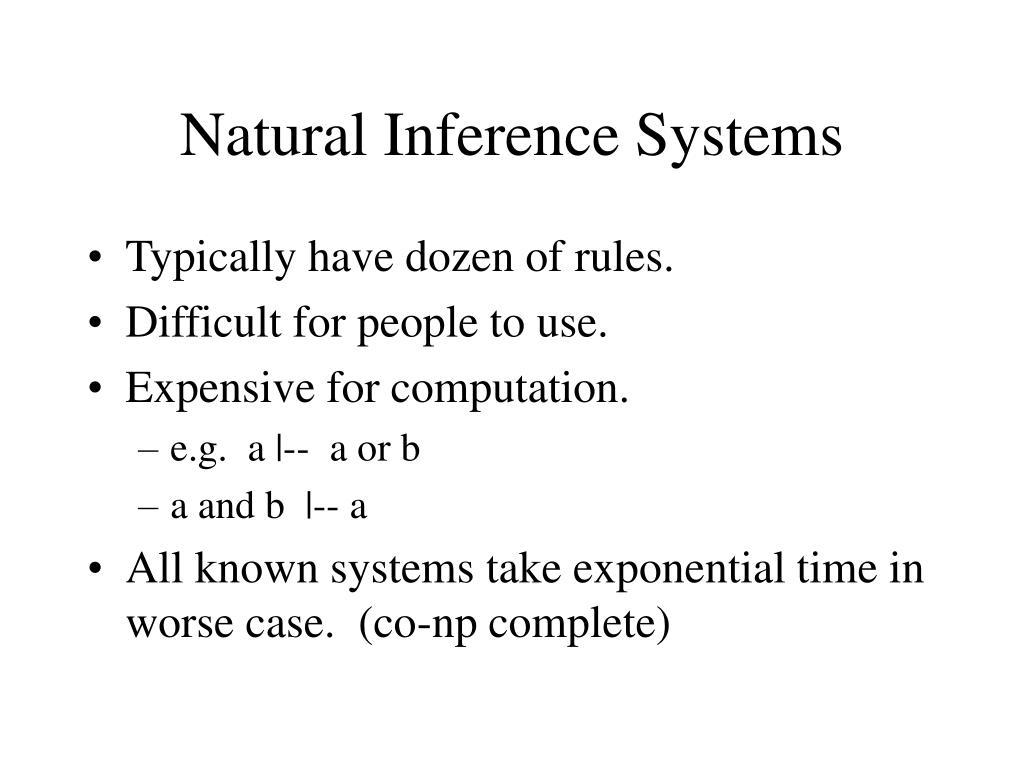 Natural Inference Systems

• Typically have dozen of rules.
• Difficult for people to use.
• Expensive for computation.
– e.g. a |-- a or b
– a and b |-- a
• All known systems take exponential time in worse case. (co-np complete)